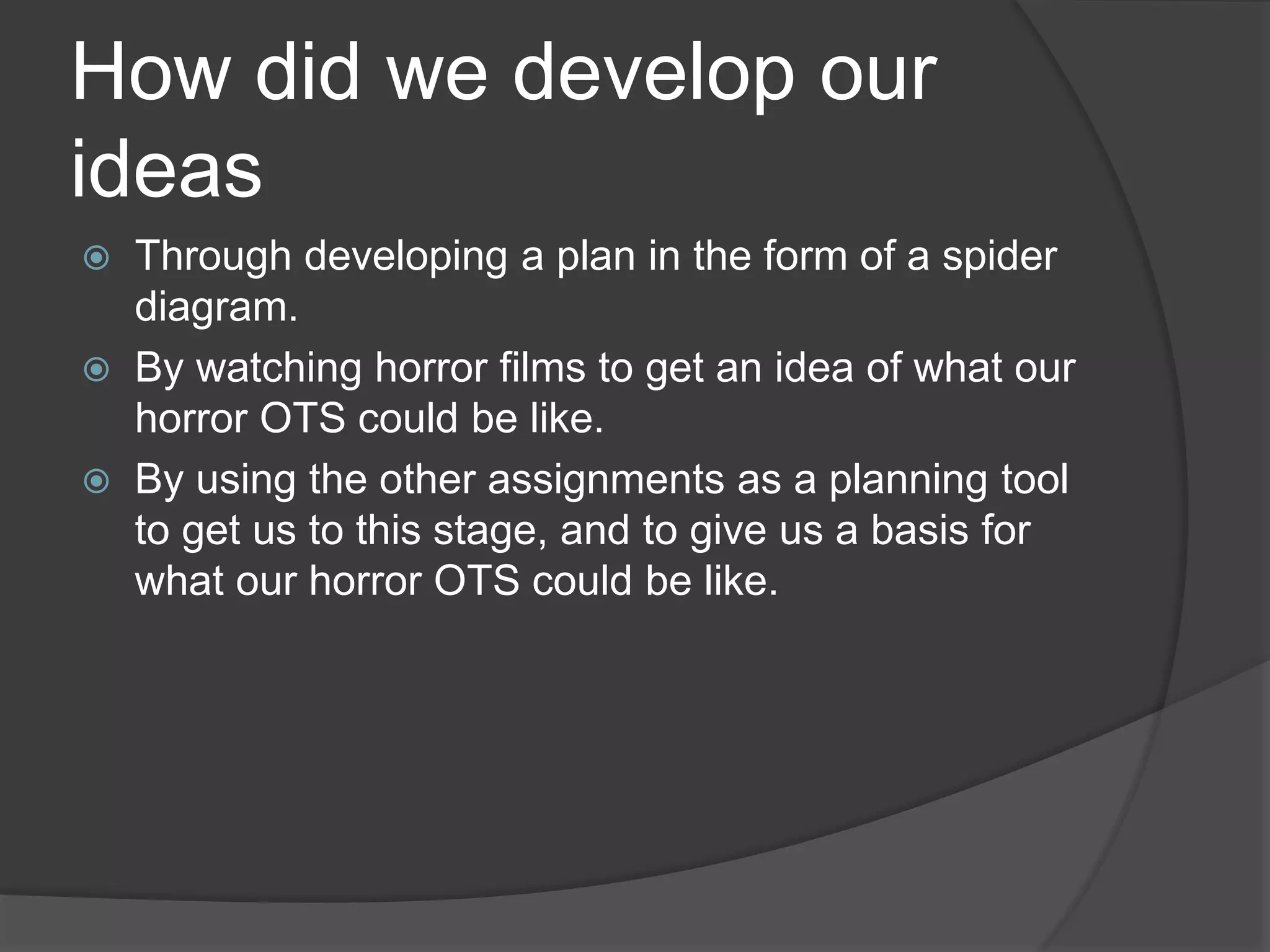 How did we develop our ideas

Through developing a plan in the form of a spider diagram.

By watching horror films to get an idea of what our horror OTS could be like.

By using the other assignments as a planning tool to get us to this stage, and to give us a basis for what our horror OTS could be like.